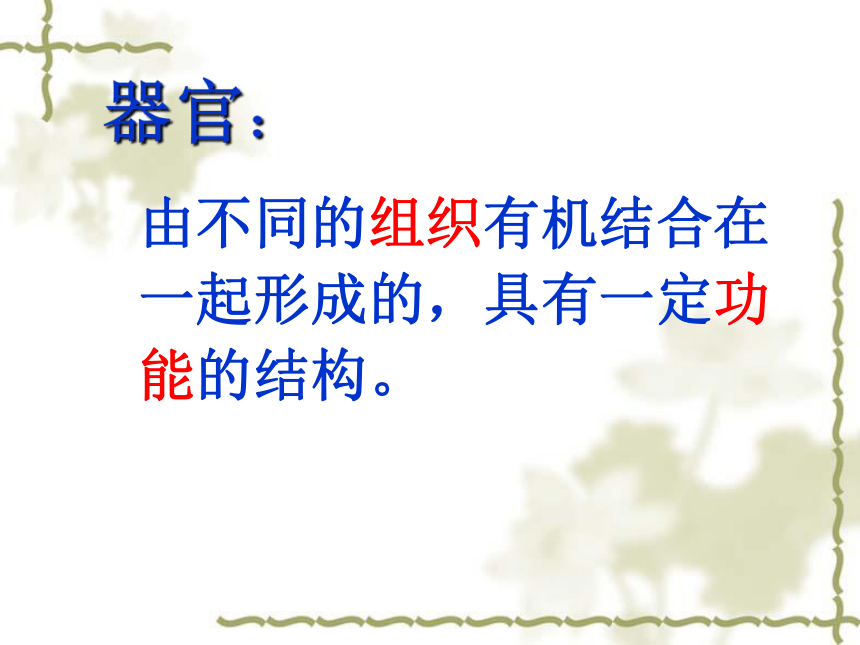 器官：

由不同的组织有机结合在一起形成的，具有一定功能的结构。